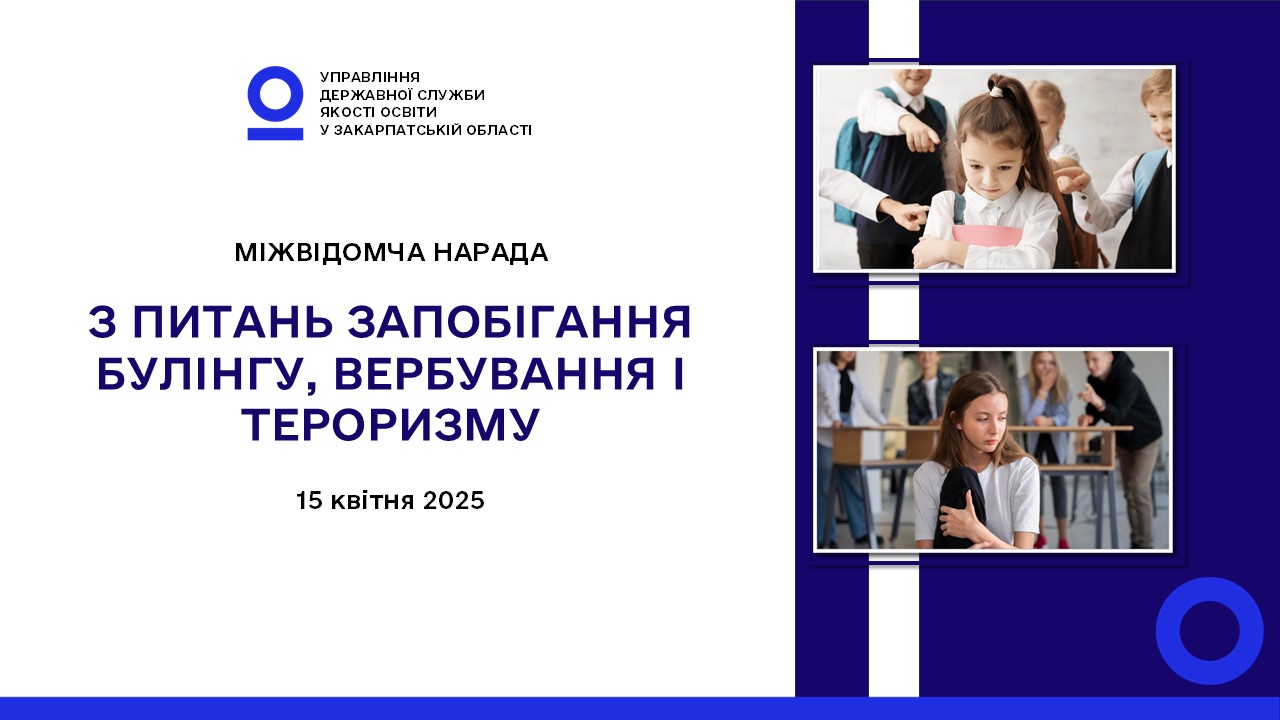 УПРАВЛІННЯ
ДЕРЖАВНОЇ СЛУЖБИ
ЯКОСТІ ОСВІТИ
У ЗАКАРПАТСЬКІЙ ОБЛАСТІ

МІЖВІДОМЧА НАРАДА

З ПИТАНЬ ЗАПОБІГАННЯ БУЛІНГУ, ВЕРБУВАННЯ І ТЕРОРИЗМУ

15 квітня 2025